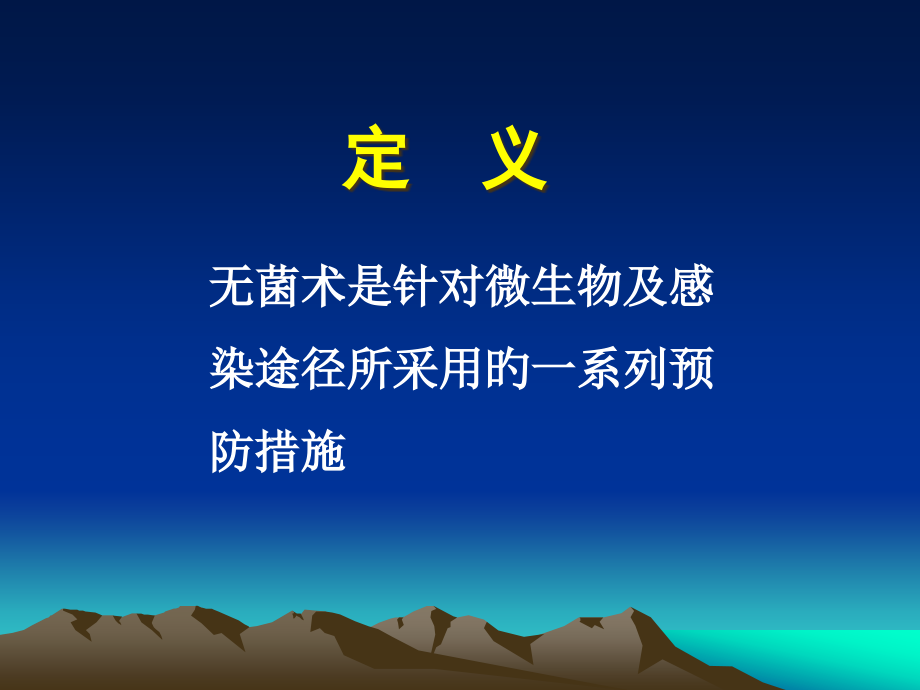 定　义

无菌术是针对微生物及感染途径所采用的一系列预防措施